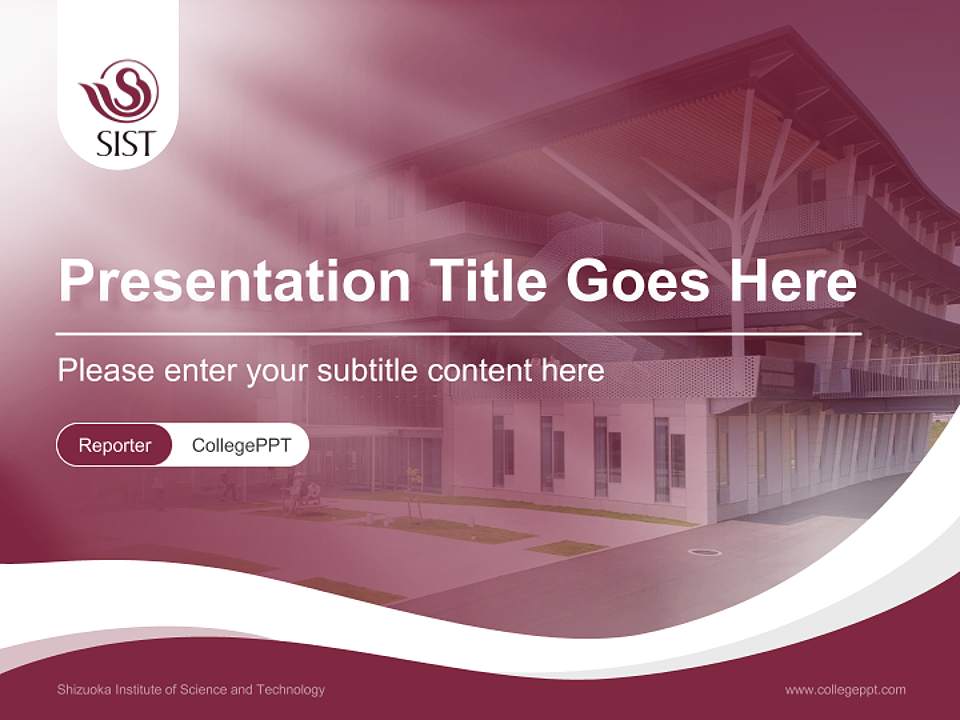 SIST

Presentation Title Goes Here

Please enter your subtitle content here

Reporter CollegePPT

Shizuoka Institute of Science and Technology

www.collegeppt.com